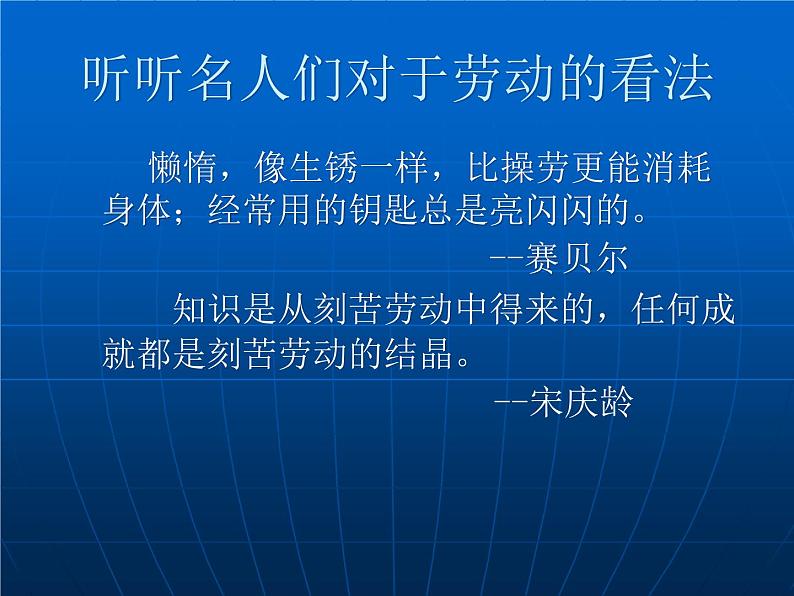 听听名人们对于劳动的看法

懒惰，像生锈一样，比操劳更能消耗身体；经常用的钥匙总是亮闪闪的。

--赛贝尔

知识是从刻苦劳动中得来的，任何成就都是刻苦劳动的结晶。

--宋庆龄